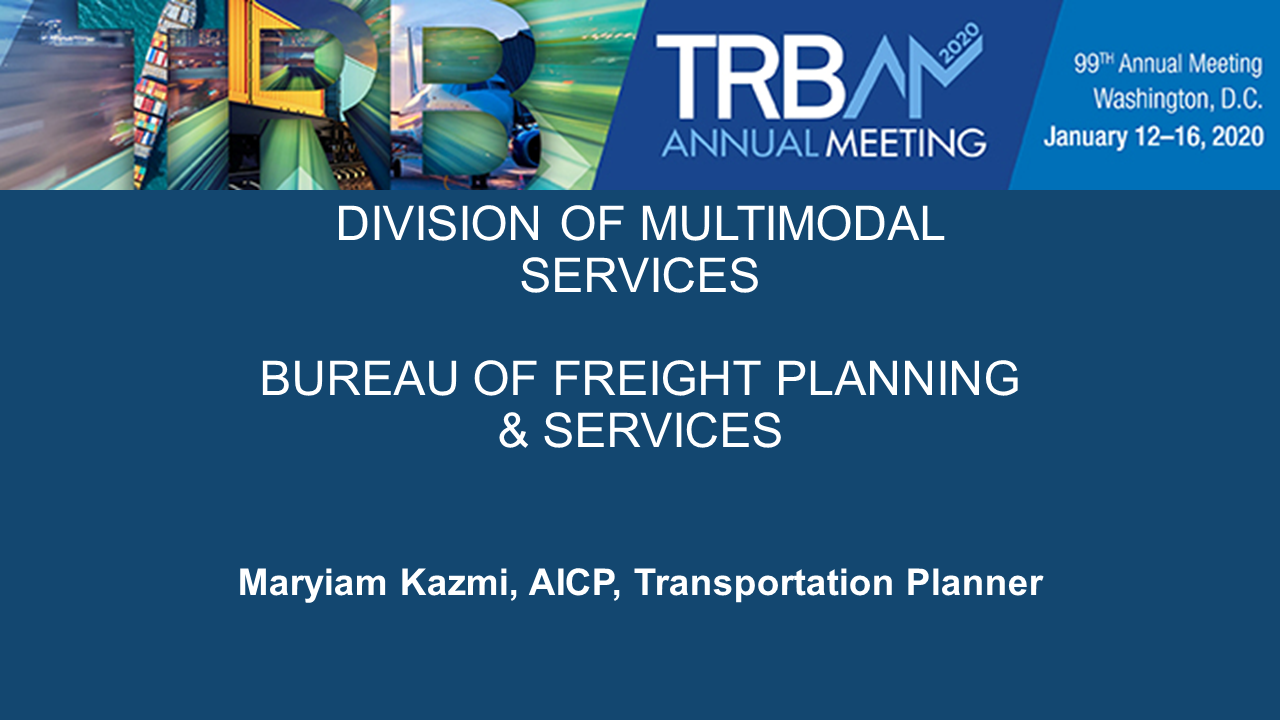 TRB AM 2020
ANNUAL MEETING

99TH Annual Meeting
Washington, D.C.
January 12–16, 2020

DIVISION OF MULTIMODAL SERVICES

BUREAU OF FREIGHT PLANNING & SERVICES

Maryiam Kazmi, AICP, Transportation Planner